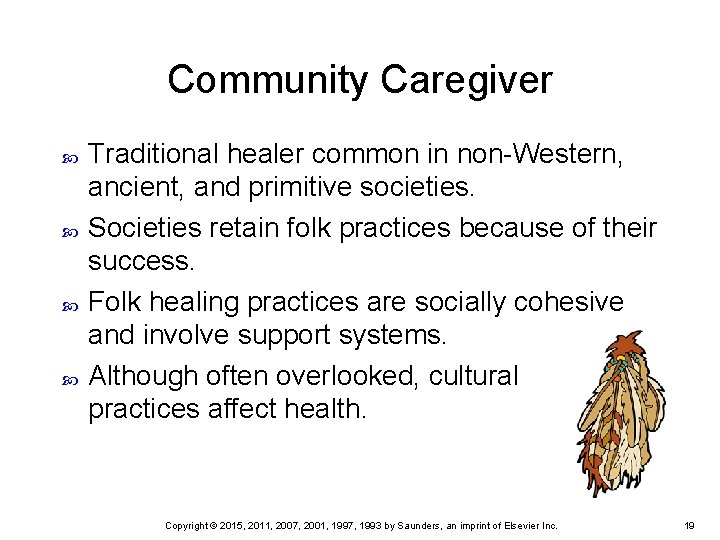 Community Caregiver

Traditional healer common in non-Western, ancient, and primitive societies.

Societies retain folk practices because of their success.

Folk healing practices are socially cohesive and involve support systems.

Although often overlooked, cultural practices affect health.

Copyright © 2015, 2011, 2007, 2001, 1997, 1993 by Saunders, an imprint of Elsevier Inc. 19